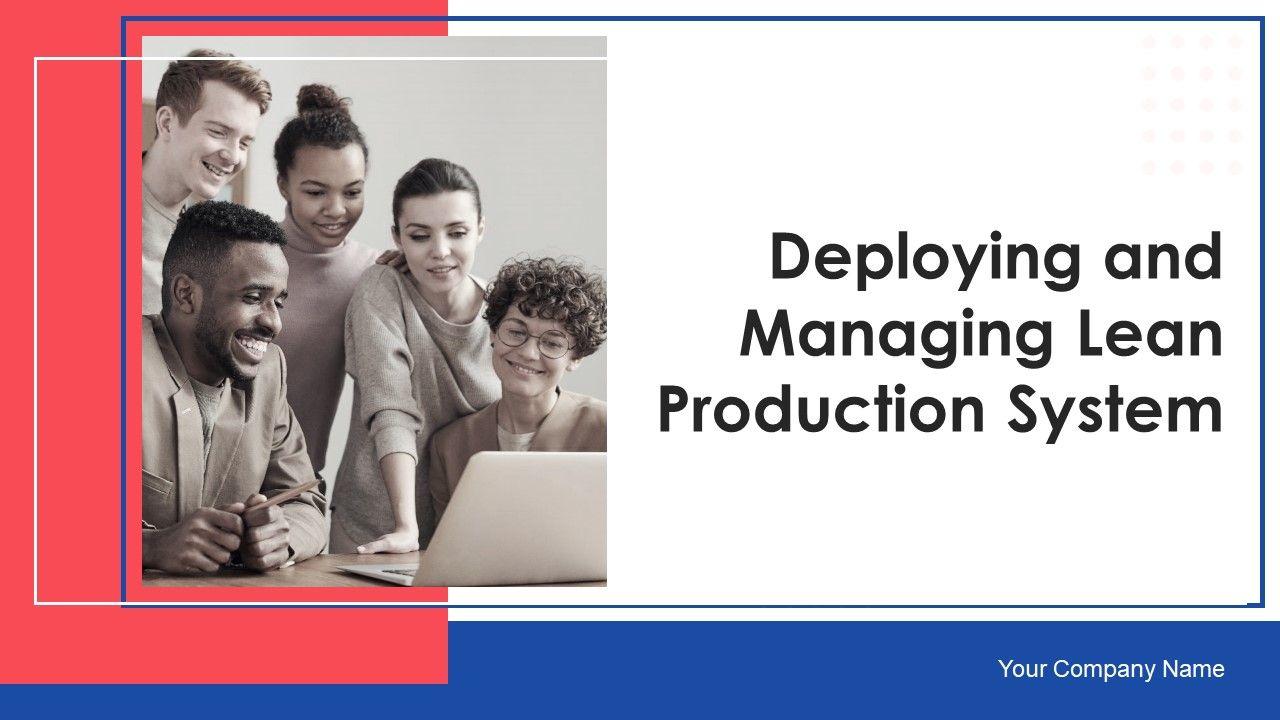 Deploying and Managing Lean Production System

Your Company Name